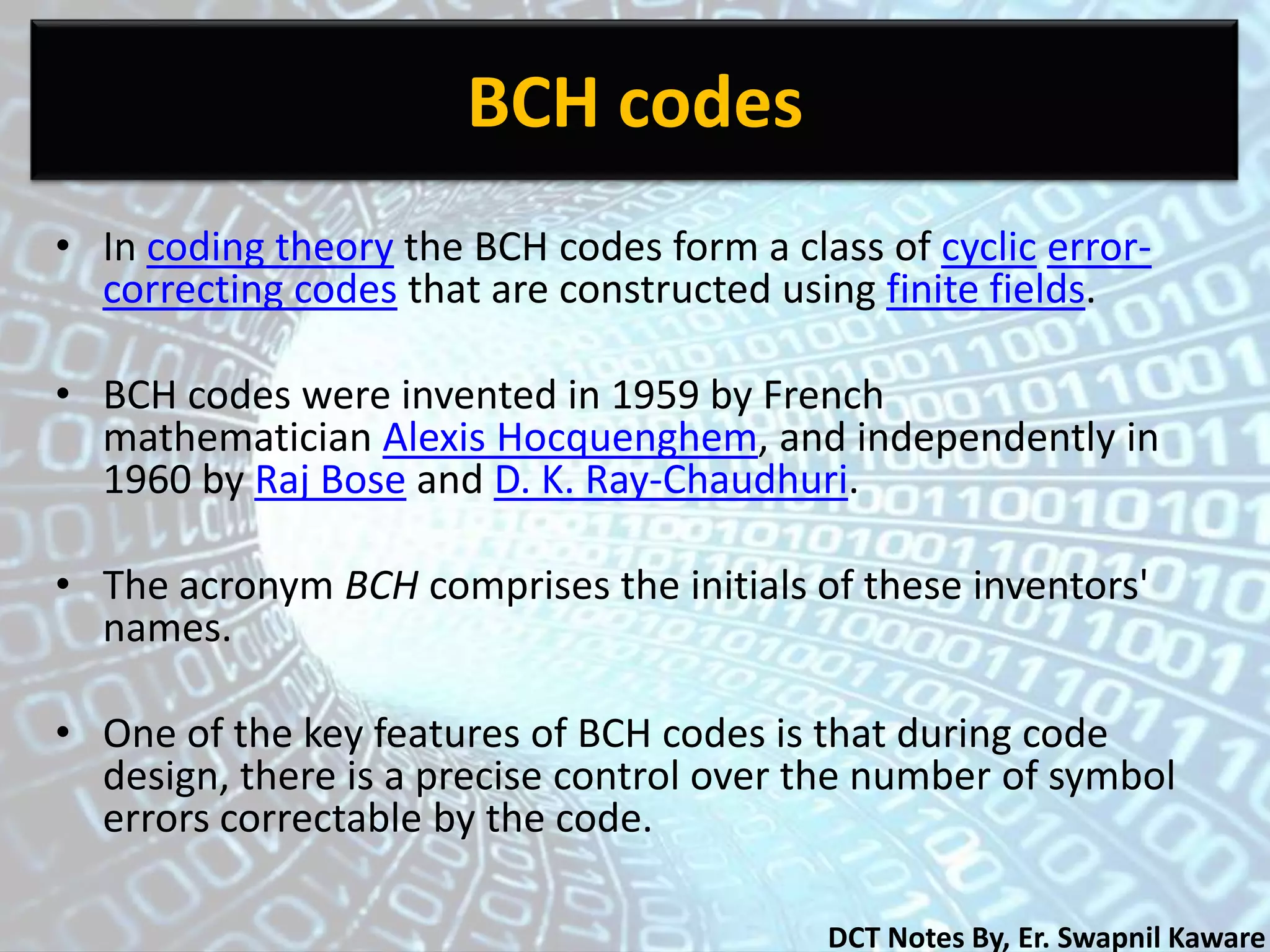 BCH codes

• In coding theory the BCH codes form a class of cyclic error-correcting codes that are constructed using finite fields.

• BCH codes were invented in 1959 by French mathematician Alexis Hocquenghem, and independently in 1960 by Raj Bose and D. K. Ray-Chaudhuri.

• The acronym BCH comprises the initials of these inventors' names.

• One of the key features of BCH codes is that during code design, there is a precise control over the number of symbol errors correctable by the code.

DCT Notes By, Er. Swapnil Kaware